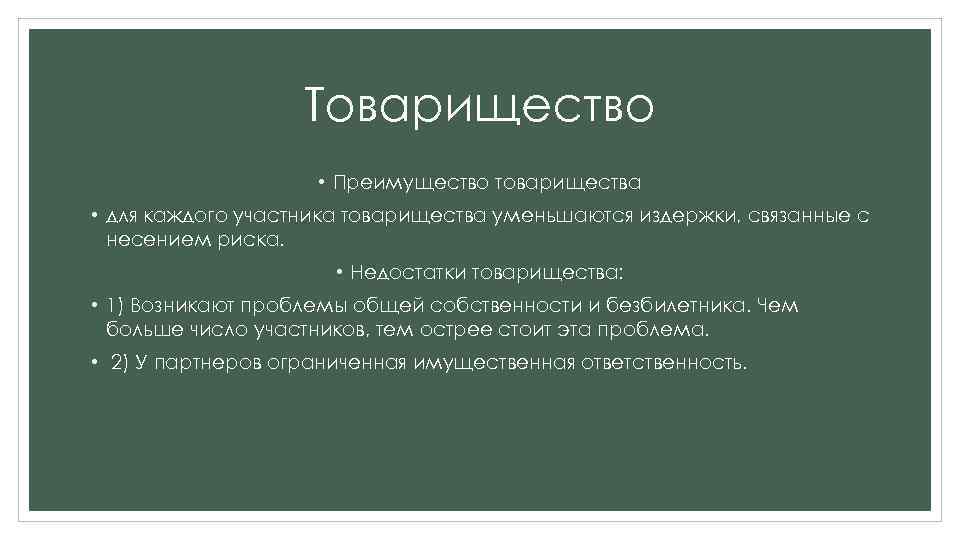 Товарищество

• Преимущество товарищества

• для каждого участника товарищества уменьшаются издержки, связанные с несением риска.

• Недостатки товарищества:

• 1) Возникают проблемы общей собственности и безбилетника. Чем больше число участников, тем острее стоит эта проблема.

• 2) У партнеров ограниченная имущественная ответственность.